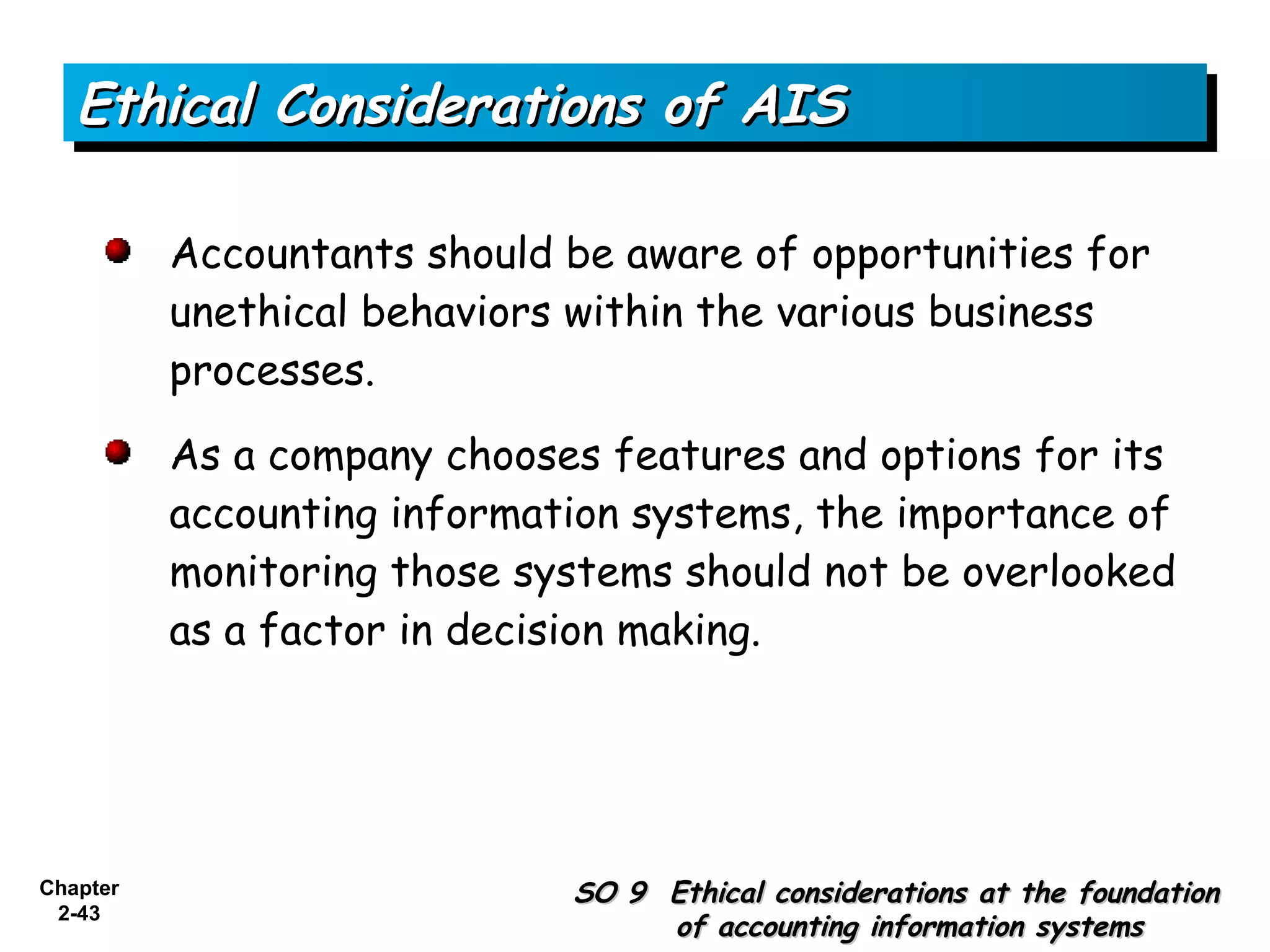 Ethical Considerations of AIS

Accountants should be aware of opportunities for unethical behaviors within the various business processes.

As a company chooses features and options for its accounting information systems, the importance of monitoring those systems should not be overlooked as a factor in decision making.

Chapter 2-43

SO 9 Ethical considerations at the foundation of accounting information systems